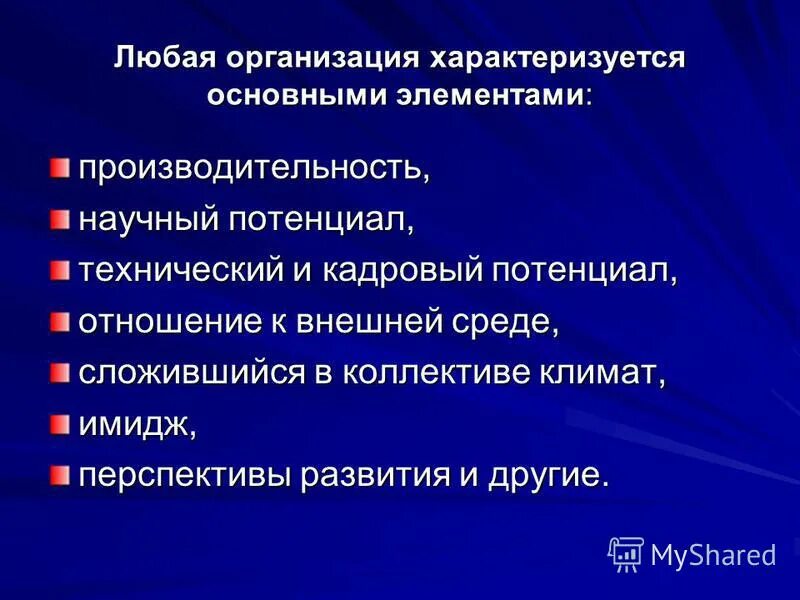 Любая организация характеризуется основными элементами:

производительность,
научный потенциал,
технический и кадровый потенциал,
отношение к внешней среде,
сложившийся в коллективе климат,
имидж,
перспективы развития и другие.

MyShared